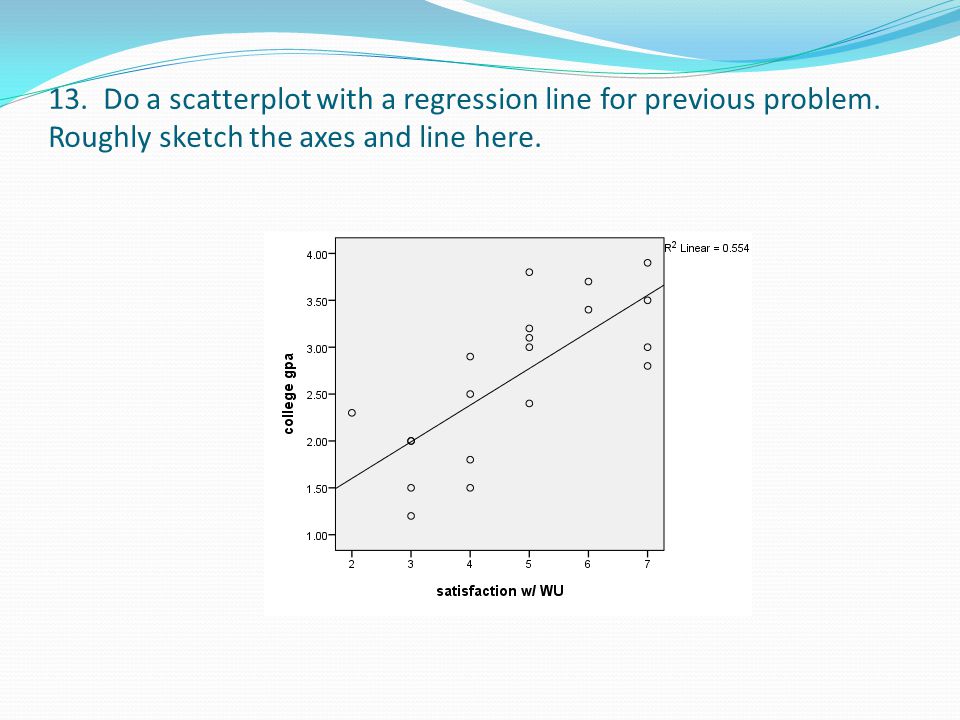 13. Do a scatterplot with a regression line for previous problem. Roughly sketch the axes and line here.

$R^2$ Linear = 0.554

4.00
3.50
3.00
2.50
2.00
1.50
1.00

college gpa

2
3
4
5
6
7

satisfaction w/ WU